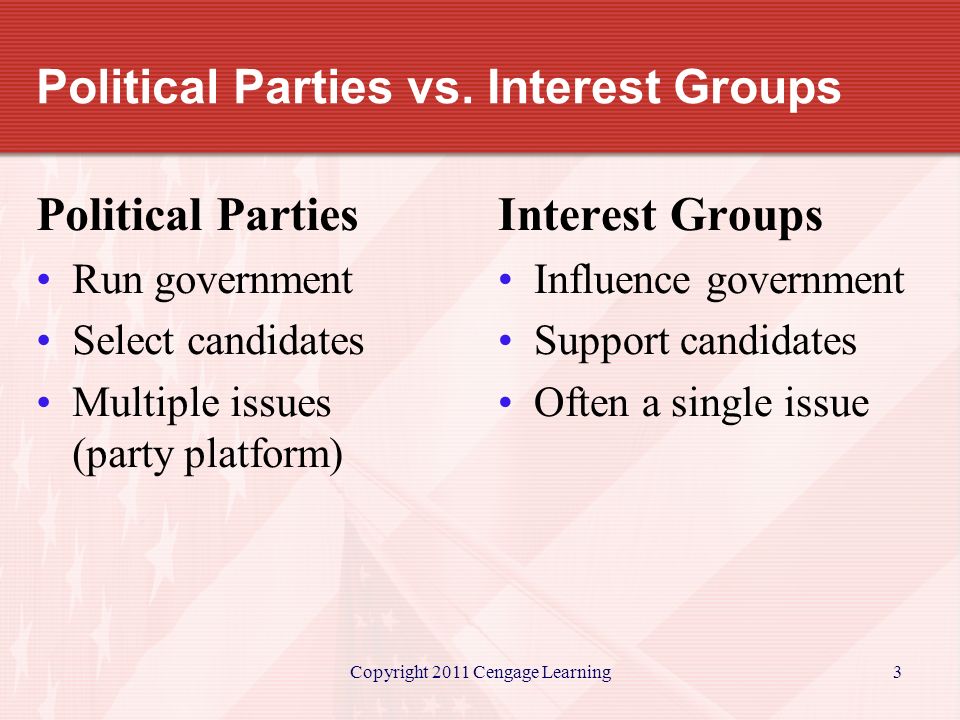 Political Parties vs. Interest Groups

Political Parties
• Run government
• Select candidates
• Multiple issues (party platform)

Interest Groups
• Influence government
• Support candidates
• Often a single issue

Copyright 2011 Cengage Learning

3